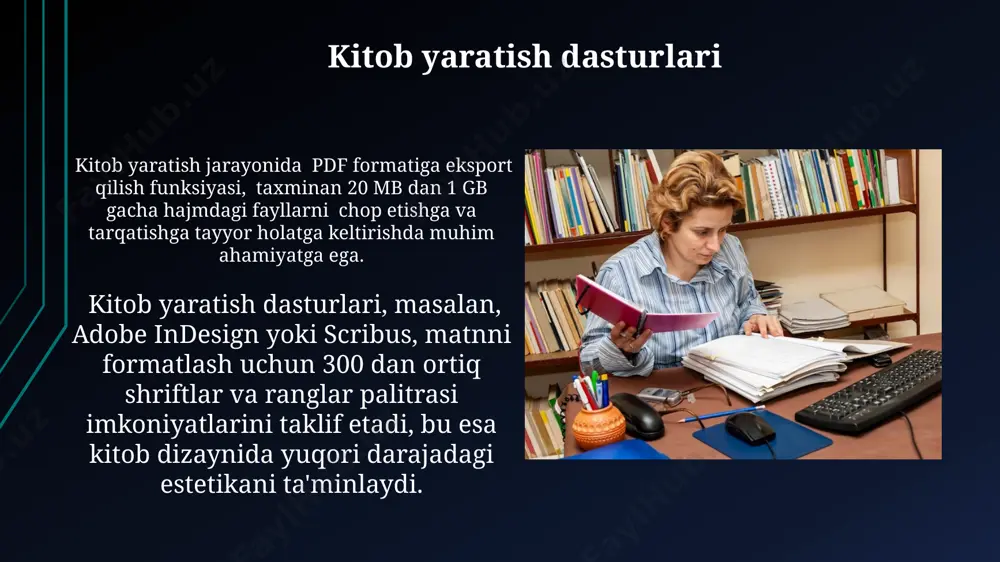 Kitob yaratish dasturlari

Kitob yaratish jarayonida PDF formatiga eksport qilish funksiyasi, taxminan 20 MB dan 1 GB gacha hajmdagi fayllarni chop etishga va tarqatishga tayyor holatga keltirishda muhim ahamiyatga ega.

Kitob yaratish dasturlari, masalan, Adobe InDesign yoki Scribus, matnni formatlash uchun 300 dan ortiq shriftlar va ranglar palitrasi imkoniyatlarini taklif etadi, bu esa kitob dizaynida yuqori darajadagi estetikani ta'minlaydi.